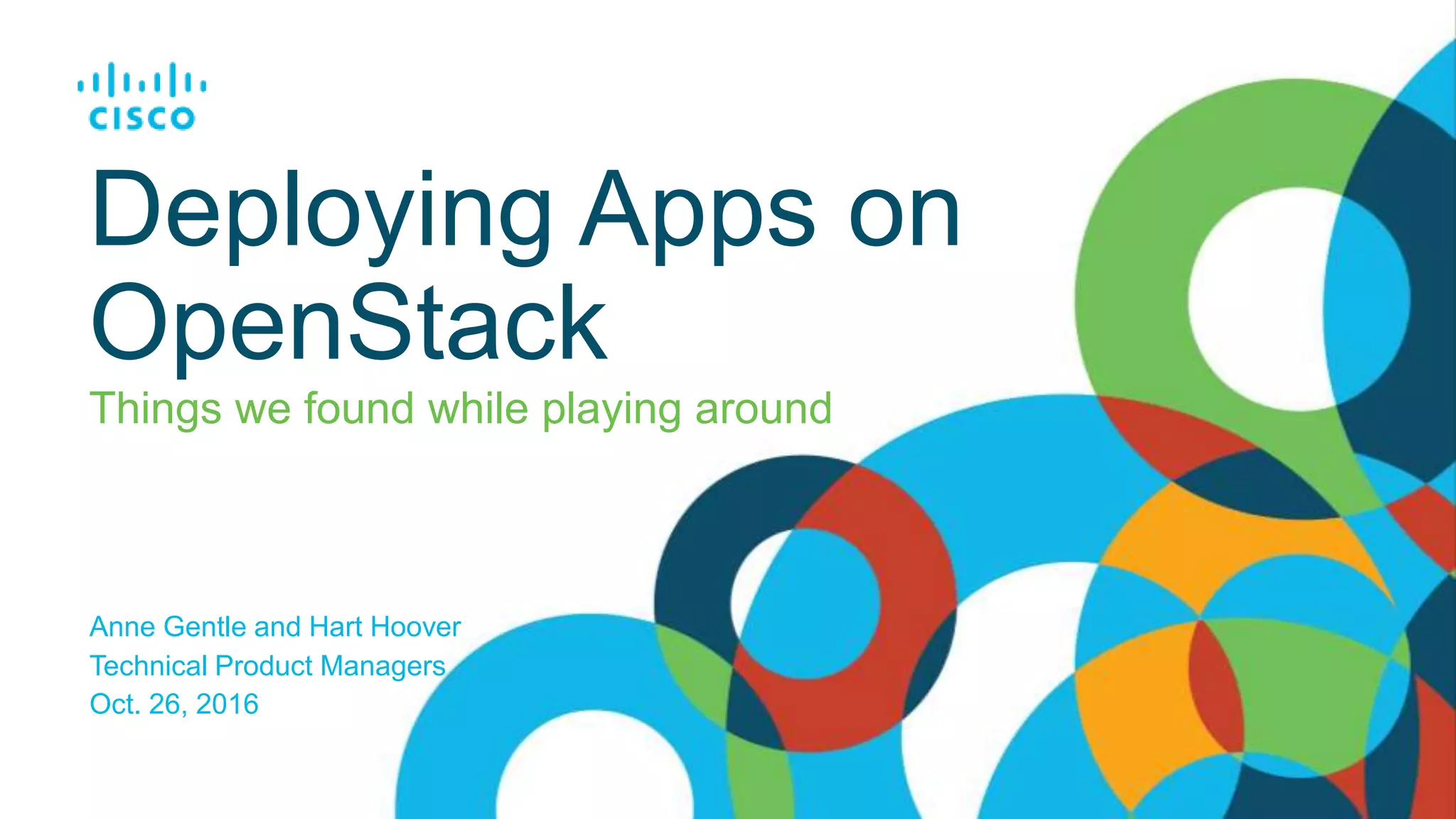 CISCO

Deploying Apps on OpenStack

Things we found while playing around

Anne Gentle and Hart Hoover
Technical Product Managers
Oct. 26, 2016